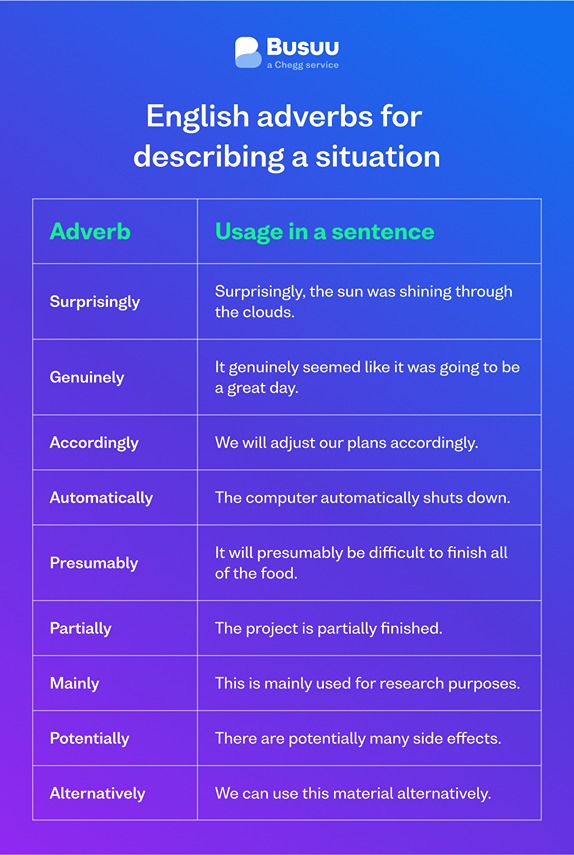 Busuu
a Chegg service

English adverbs for describing a situation

| Adverb | Usage in a sentence |
|---|---|
| Surprisingly | Surprisingly, the sun was shining through the clouds. |
| Genuinely | It genuinely seemed like it was going to be a great day. |
| Accordingly | We will adjust our plans accordingly. |
| Automatically | The computer automatically shuts down. |
| Presumably | It will presumably be difficult to finish all of the food. |
| Partially | The project is partially finished. |
| Mainly | This is mainly used for research purposes. |
| Potentially | There are potentially many side effects. |
| Alternatively | We can use this material alternatively. |